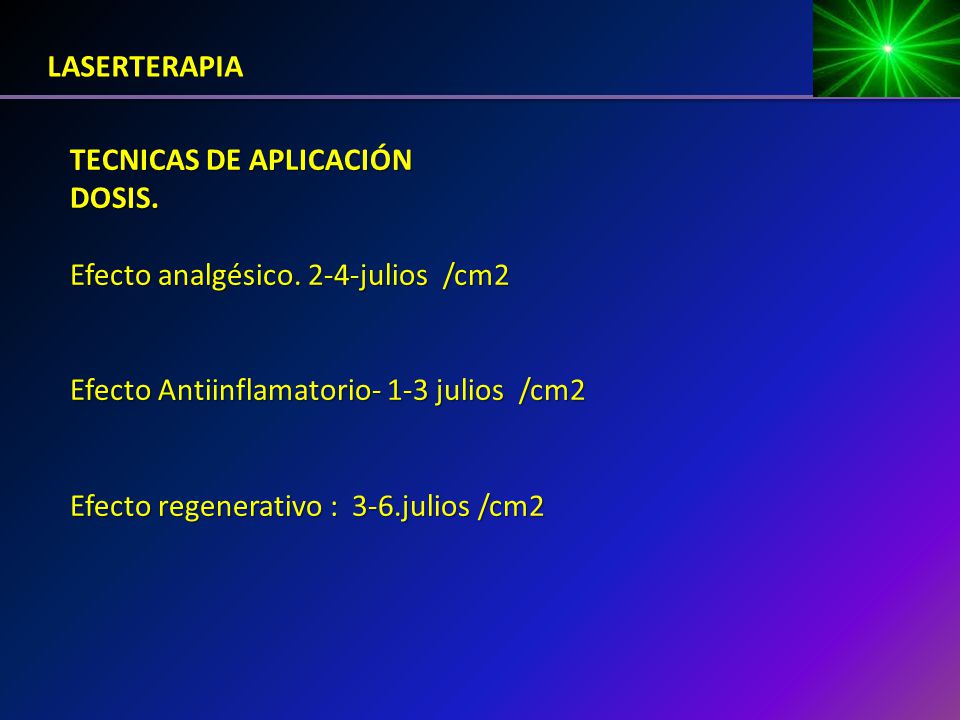 LASERTERAPIA

TECNICAS DE APLICACIÓN
DOSIS.

Efecto analgésico. 2-4-julios /cm2

Efecto Antiinflamatorio- 1-3 julios /cm2

Efecto regenerativo : 3-6.julios /cm2